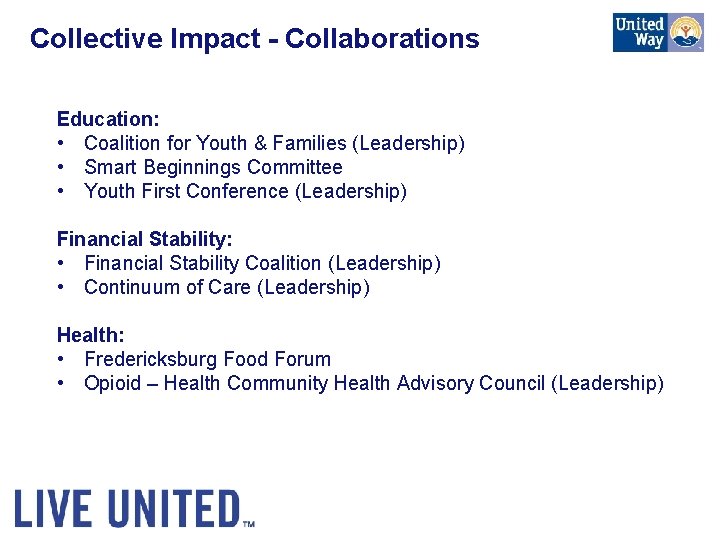 Collective Impact - Collaborations

United Way

Education:
• Coalition for Youth & Families (Leadership)
• Smart Beginnings Committee
• Youth First Conference (Leadership)

Financial Stability:
• Financial Stability Coalition (Leadership)
• Continuum of Care (Leadership)

Health:
• Fredericksburg Food Forum
• Opioid – Health Community Health Advisory Council (Leadership)

LIVE UNITED™